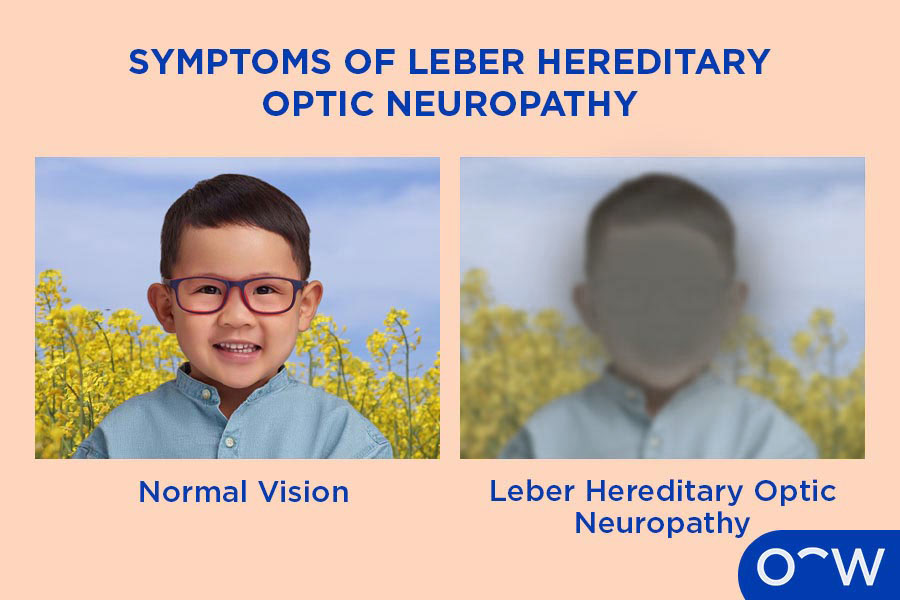 SYMPTOMS OF LEBER HEREDITARY OPTIC NEUROPATHY

Normal Vision

Leber Hereditary Optic Neuropathy

OW